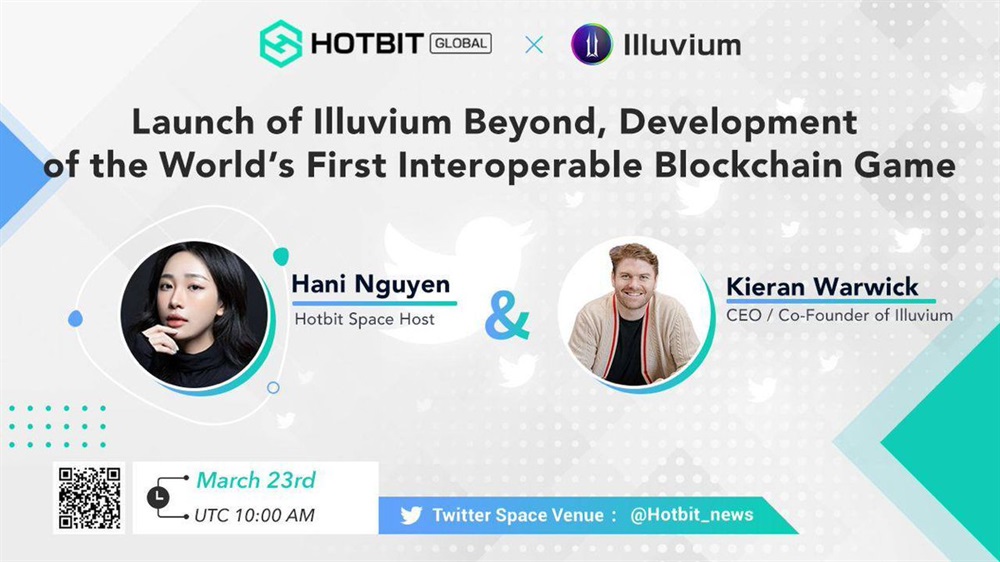 HOTBIT GLOBAL × Illuvium

Launch of Illuvium Beyond, Development of the World's First Interoperable Blockchain Game

Hani Nguyen
Hotbit Space Host

&

Kieran Warwick
CEO / Co-Founder of Illuvium

March 23rd
UTC 10:00 AM

Twitter Space Venue : @Hotbit_news